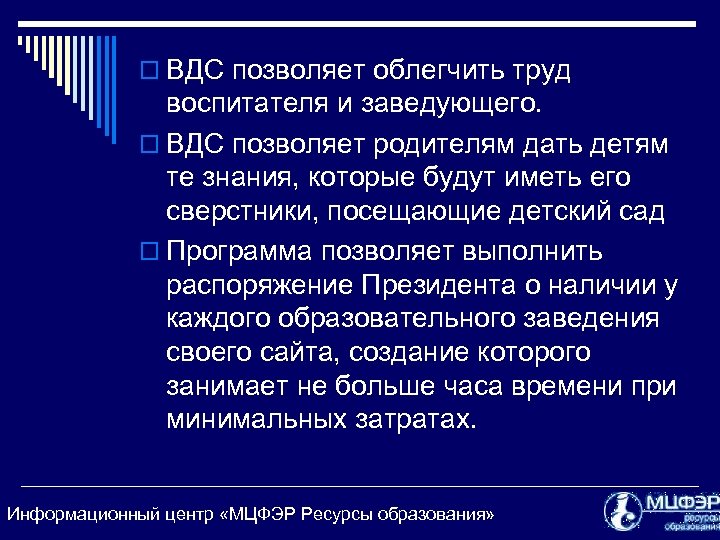 ВДС позволяет облегчить труд воспитателя и заведующего.

ВДС позволяет родителям дать детям те знания, которые будут иметь его сверстники, посещающие детский сад

Программа позволяет выполнить распоряжение Президента о наличии у каждого образовательного заведения своего сайта, создание которого занимает не больше часа времени при минимальных затратах.

Информационный центр «МЦФЭР Ресурсы образования»

МЦФЭР Ресурсы образования